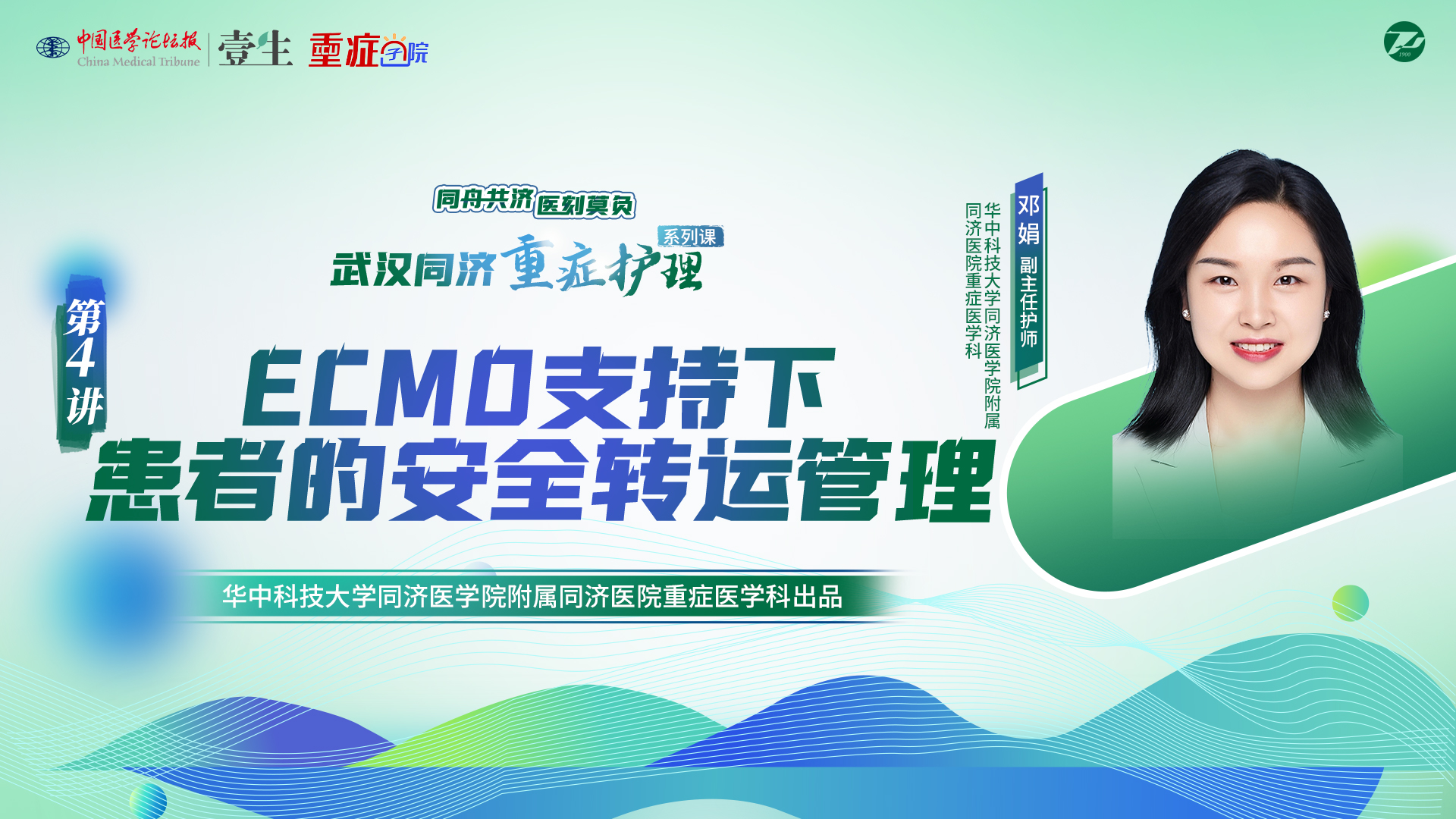 中国医学论坛报
China Medical Tribune
壹生
重症学院

1900

同舟共济 医刻莫负
系列课
武汉同济重症护理

第4讲
ECMO支持下
患者的安全转运管理

邓娟 副主任护师
华中科技大学同济医学院附属
同济医院重症医学科

华中科技大学同济医学院附属同济医院重症医学科出品